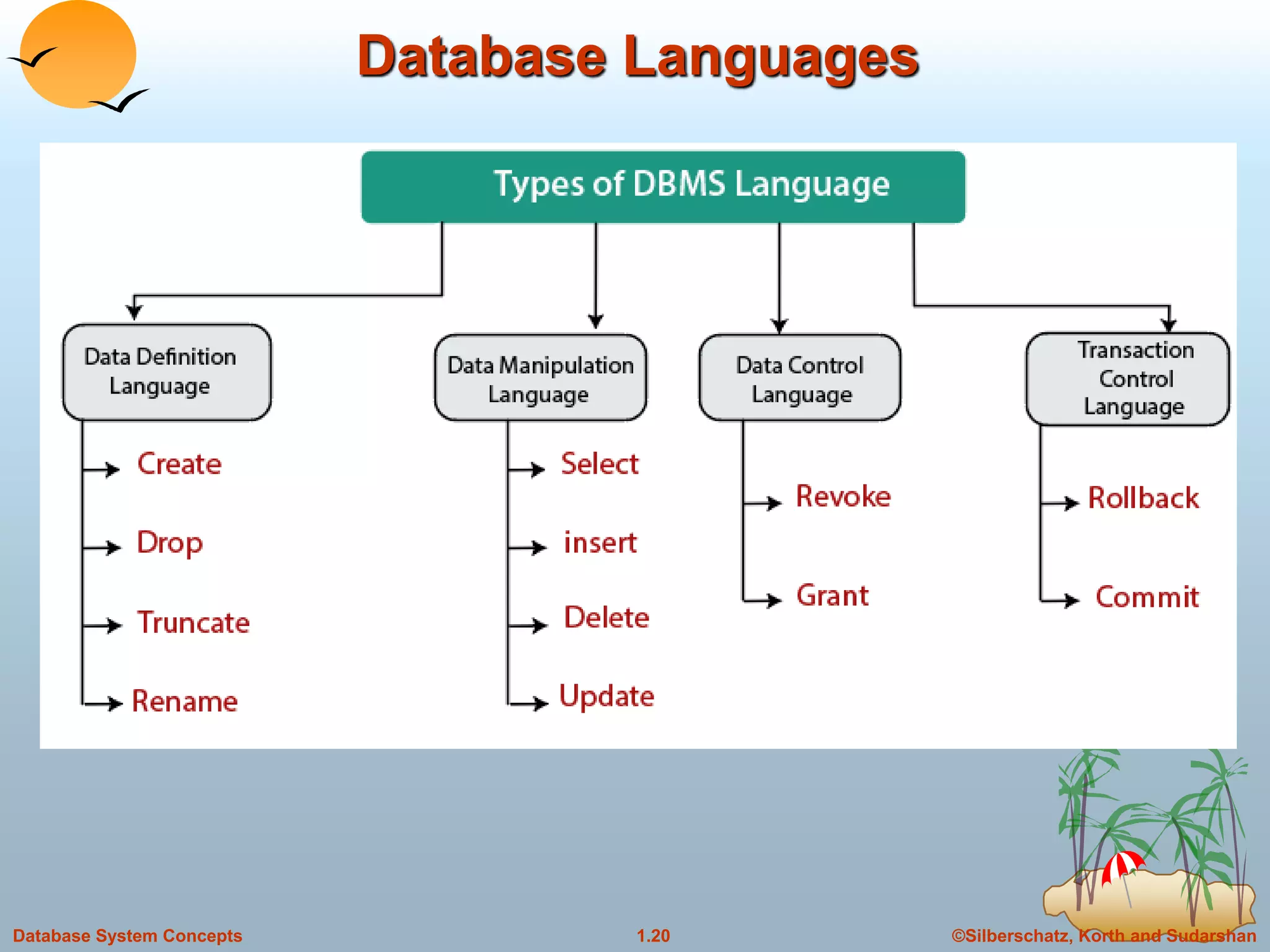 Database Languages

Types of DBMS Language

Data Definition Language

Create

Drop

Truncate

Rename

Data Manipulation Language

Select

insert

Delete

Update

Data Control Language

Revoke

Grant

Transaction Control Language

Rollback

Commit

Database System Concepts

1.20

©Silberschatz, Korth and Sudarshan